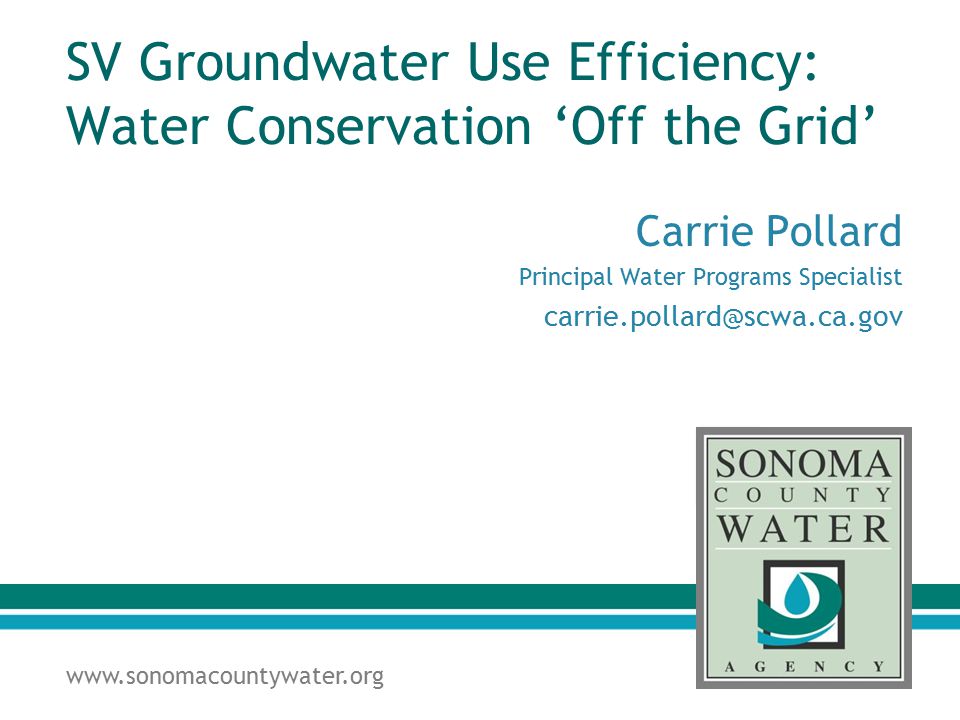 SV Groundwater Use Efficiency: Water Conservation ‘Off the Grid’

Carrie Pollard

Principal Water Programs Specialist

carrie.pollard@scwa.ca.gov

SONOMA
COUNTY
WATER
AGENCY

www.sonomacountywater.org